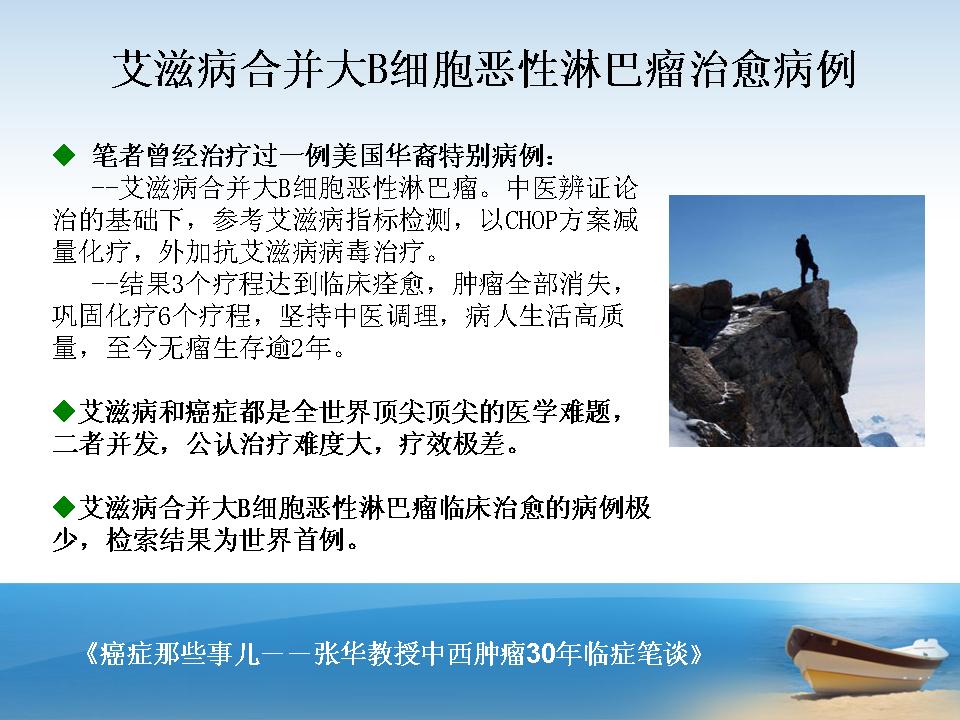 艾滋病合并大B细胞恶性淋巴瘤治愈病例

◆ 笔者曾经治疗过一例美国华裔特别病例：
--艾滋病合并大B细胞恶性淋巴瘤。中医辨证论治的基础下，参考艾滋病指标检测，以CHOP方案减量化疗，外加抗艾滋病病毒治疗。
--结果3个疗程达到临床痊愈，肿瘤全部消失，巩固化疗6个疗程，坚持中医调理，病人生活高质量，至今无瘤生存逾2年。

◆艾滋病和癌症都是全世界顶尖顶尖的医学难题，二者并发，公认治疗难度大，疗效极差。

◆艾滋病合并大B细胞恶性淋巴瘤临床治愈的病例极少，检索结果为世界首例。

《癌症那些事儿——张华教授中西肿瘤30年临症笔谈》